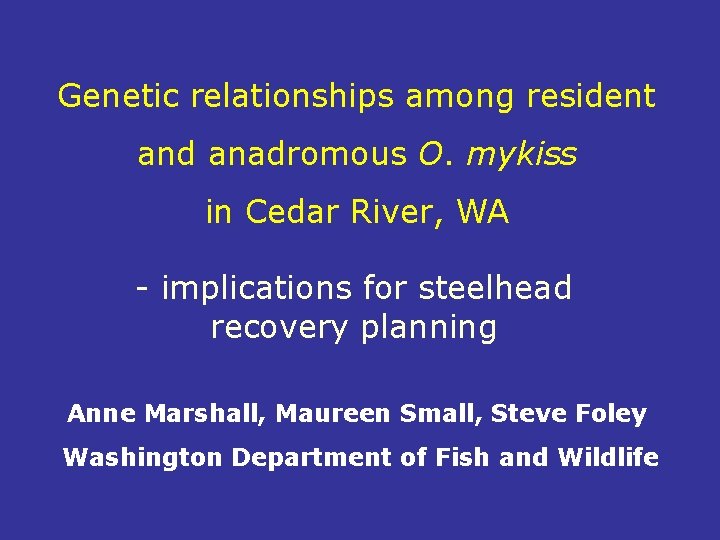 Genetic relationships among resident and anadromous O. mykiss in Cedar River, WA

- implications for steelhead recovery planning

Anne Marshall, Maureen Small, Steve Foley

Washington Department of Fish and Wildlife